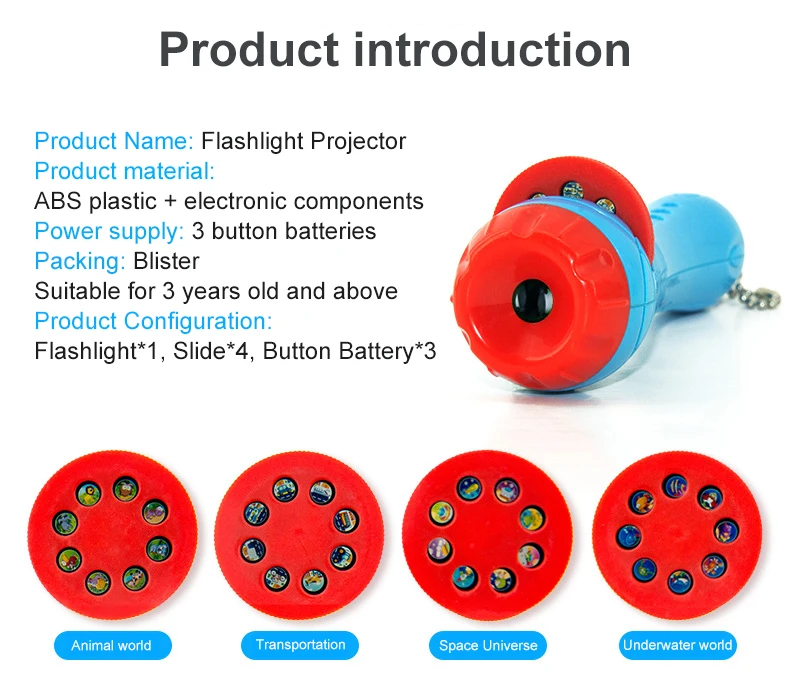 Product introduction

Product Name: Flashlight Projector
Product material:
ABS plastic + electronic components
Power supply: 3 button batteries
Packing: Blister
Suitable for 3 years old and above
Product Configuration:
Flashlight*1, Slide*4, Button Battery*3

Animal world

Transportation

Space Universe

Underwater world